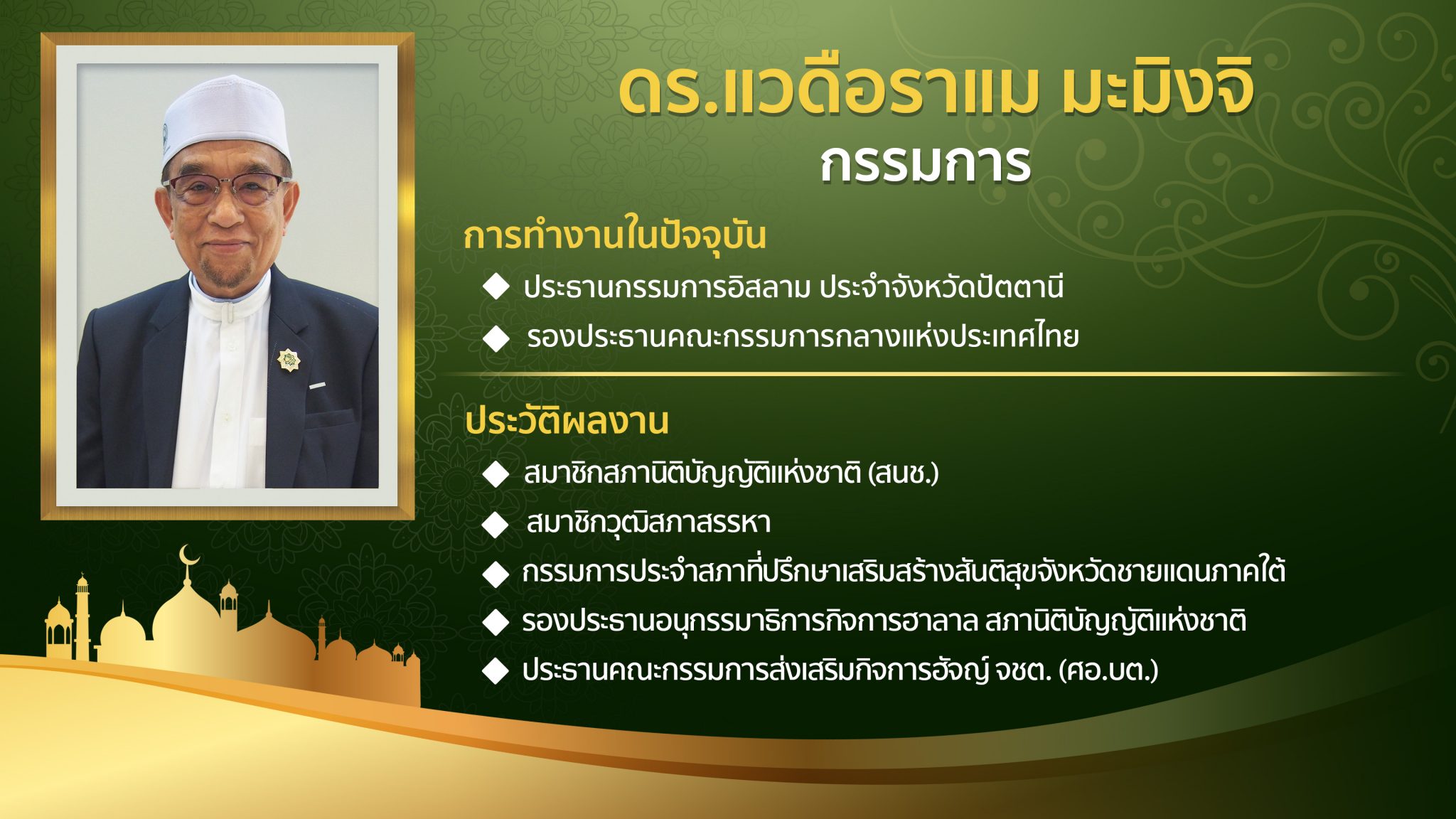 ดร.แวดือราแม มะมิงจิ
กรรมการ

การทำงานในปัจจุบัน

◆ ประธานกรรมการอิสลาม ประจำจังหวัดปัตตานี
◆ รองประธานคณะกรรมการกลางแห่งประเทศไทย

ประวัติผลงาน

◆ สมาชิกสภานิติบัญญัติแห่งชาติ (สนช.)
◆ สมาชิกวุฒิสภาสรรหา
◆ กรรมการประจำสภาที่ปรึกษาเสริมสร้างสันติสุขจังหวัดชายแดนภาคใต้
◆ รองประธานอนุกรรมาธิการกิจการฮาลาล สภานิติบัญญัติแห่งชาติ
◆ ประธานคณะกรรมการส่งเสริมกิจการฮัจญ์ จชต. (ศอ.บต.)